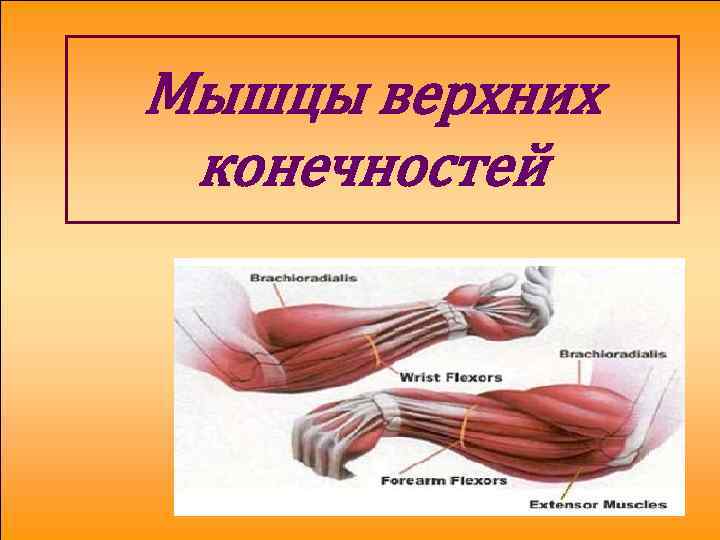 Мышцы верхних конечностей

Brachioradialis

Wrist Flexors

Brachioradialis

Forearm Flexors

Extensor Muscles